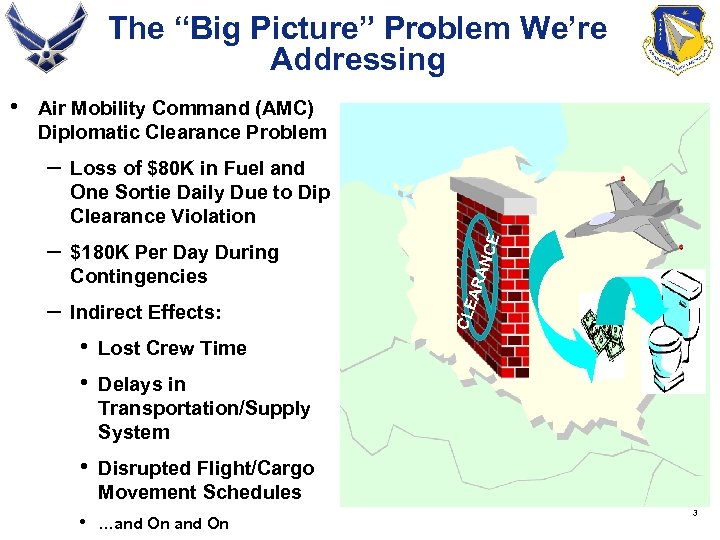 The “Big Picture” Problem We’re Addressing

• Air Mobility Command (AMC) Diplomatic Clearance Problem

– Loss of \$80K in Fuel and One Sortie Daily Due to Dip Clearance Violation

– \$180K Per Day During Contingencies

– Indirect Effects:

• Lost Crew Time

• Delays in Transportation/Supply System

• Disrupted Flight/Cargo Movement Schedules

• …and On and On

CLEARANCE

3